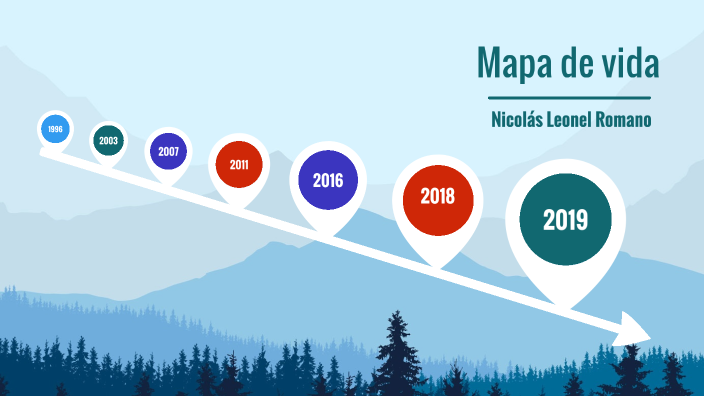 Mapa de vida

Nicolás Leonel Romano

1996

2003

2007

2011

2016

2018

2019